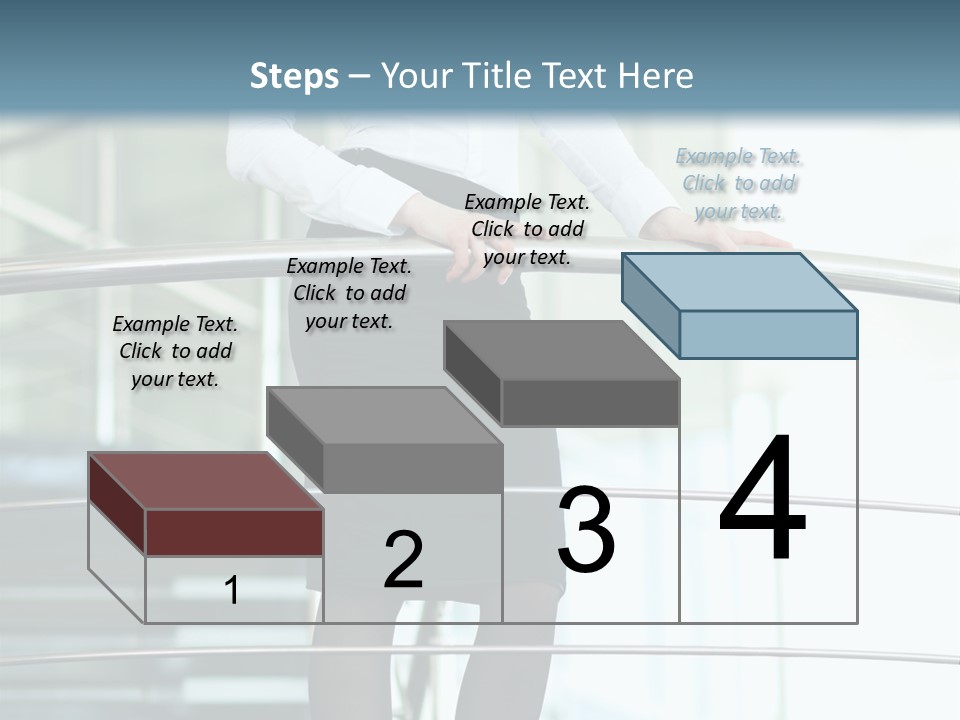 Steps – Your Title Text Here

Example Text. Click to add your text.

Example Text. Click to add your text.

Example Text. Click to add your text.

Example Text. Click to add your text.

1

2

3

4